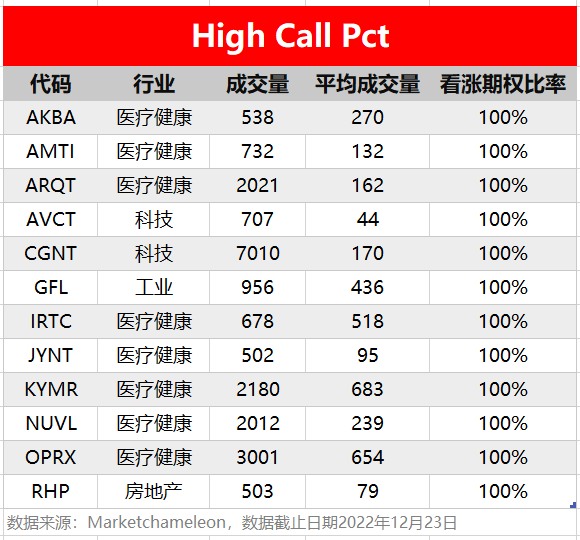 High Call Pct

| 代码 | 行业 | 成交量 | 平均成交量 | 看涨期权比率 |
|---|---|---|---|---|
| AKBA | 医疗健康 | 538 | 270 | 100% |
| AMTI | 医疗健康 | 732 | 132 | 100% |
| ARQT | 医疗健康 | 2021 | 162 | 100% |
| AVCT | 科技 | 707 | 44 | 100% |
| CGNT | 科技 | 7010 | 170 | 100% |
| GFL | 工业 | 956 | 436 | 100% |
| IRTC | 医疗健康 | 678 | 518 | 100% |
| JYNT | 医疗健康 | 502 | 95 | 100% |
| KYMR | 医疗健康 | 2180 | 683 | 100% |
| NUVL | 医疗健康 | 2012 | 239 | 100% |
| OPRX | 医疗健康 | 3001 | 654 | 100% |
| RHP | 房地产 | 503 | 79 | 100% |

数据来源：Marketchameleon，数据截止日期2022年12月23日